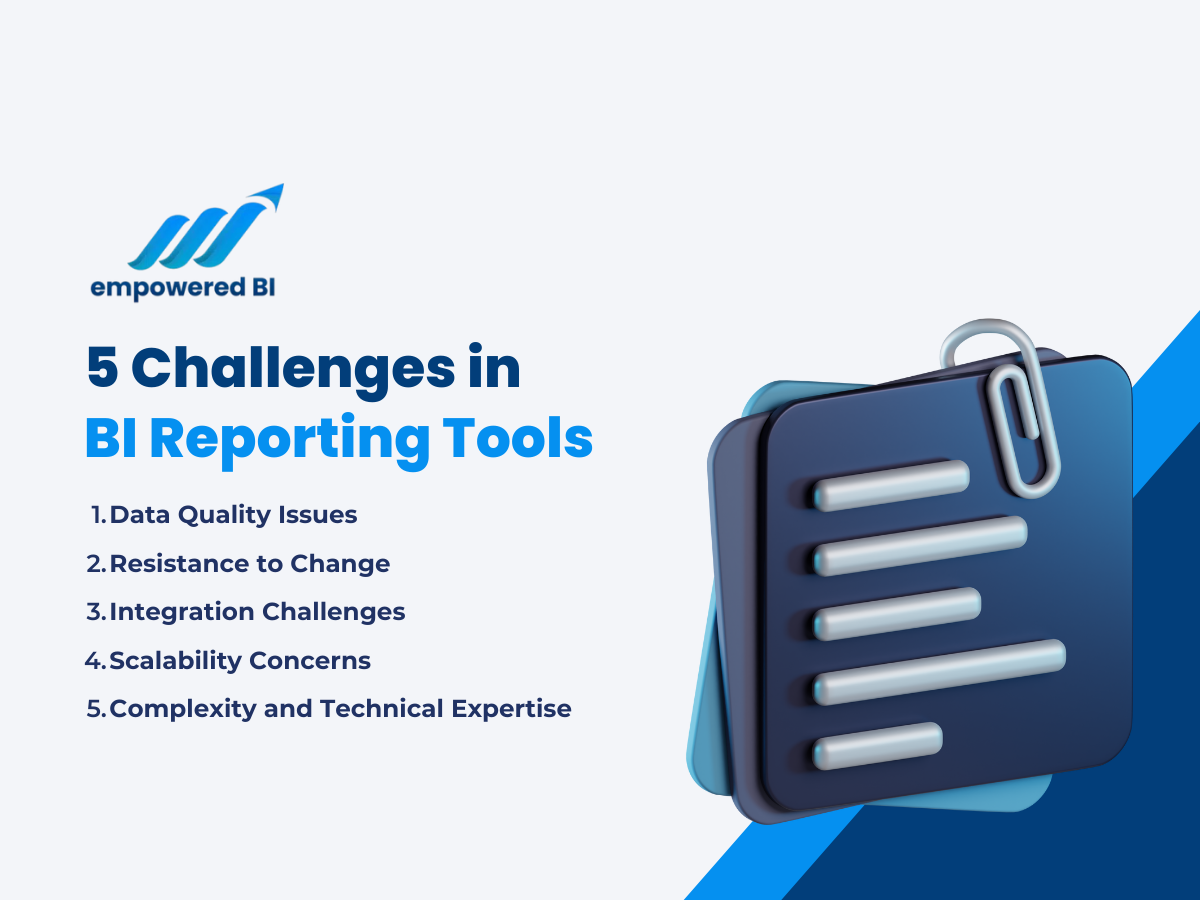 empowered BI

5 Challenges in
BI Reporting Tools

1. Data Quality Issues
2. Resistance to Change
3. Integration Challenges
4. Scalability Concerns
5. Complexity and Technical Expertise